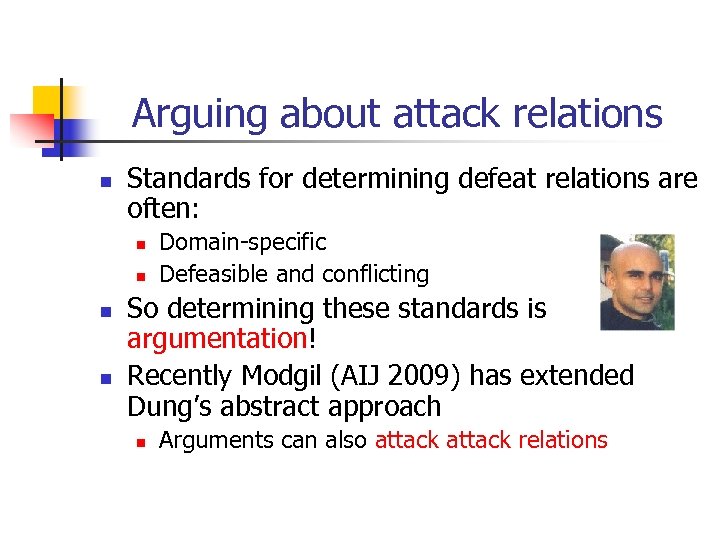 Arguing about attack relations

- Standards for determining defeat relations are often:
  - Domain-specific
  - Defeasible and conflicting
- So determining these standards is argumentation!
- Recently Modgil (AIJ 2009) has extended Dung's abstract approach
  - Arguments can also attack attack relations